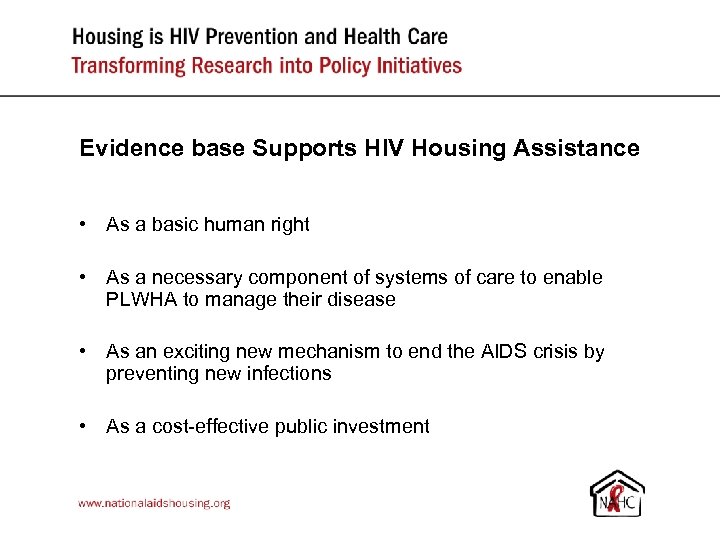 Housing is HIV Prevention and Health Care
Transforming Research into Policy Initiatives

Evidence base Supports HIV Housing Assistance

• As a basic human right

• As a necessary component of systems of care to enable PLWHA to manage their disease

• As an exciting new mechanism to end the AIDS crisis by preventing new infections

• As a cost-effective public investment

www.nationalaidshousing.org

NAHC